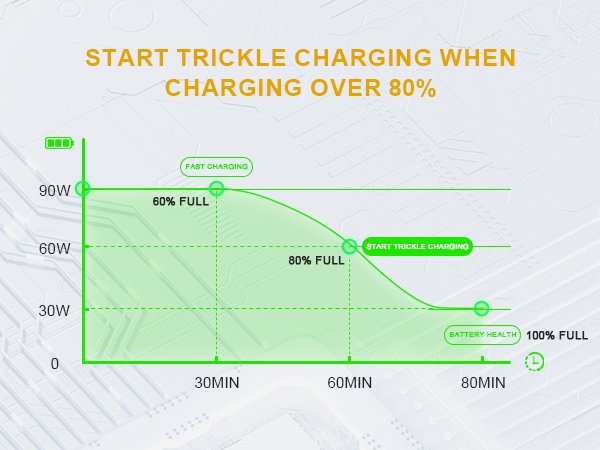 START TRICKLE CHARGING WHEN CHARGING OVER 80%

FAST CHARGING

90W

60% FULL

60W

START TRICKLE CHARGING

80% FULL

30W

BATTERY HEALTH

100% FULL

0

30MIN

60MIN

80MIN